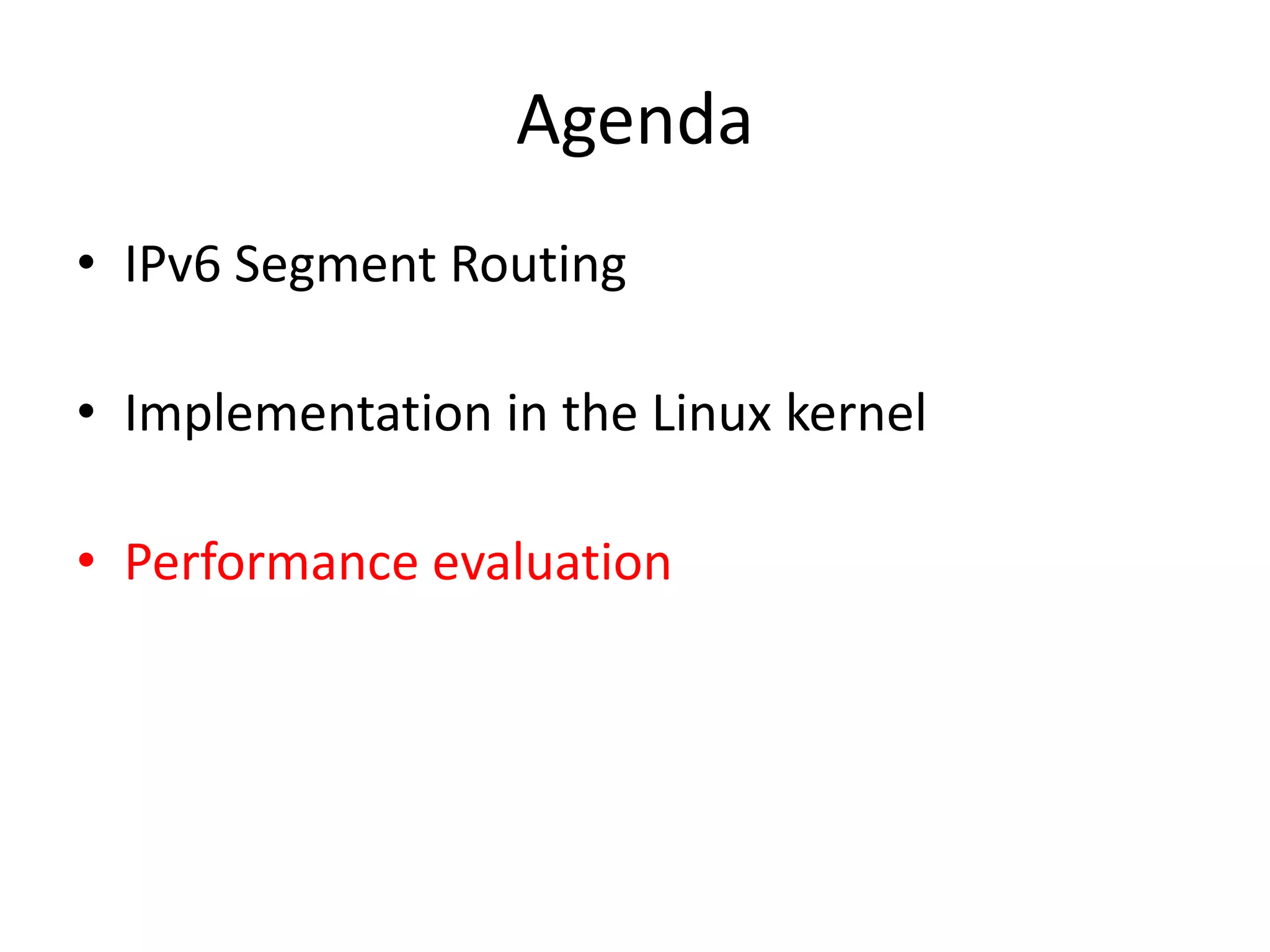 Agenda

• IPv6 Segment Routing

• Implementation in the Linux kernel

• Performance evaluation